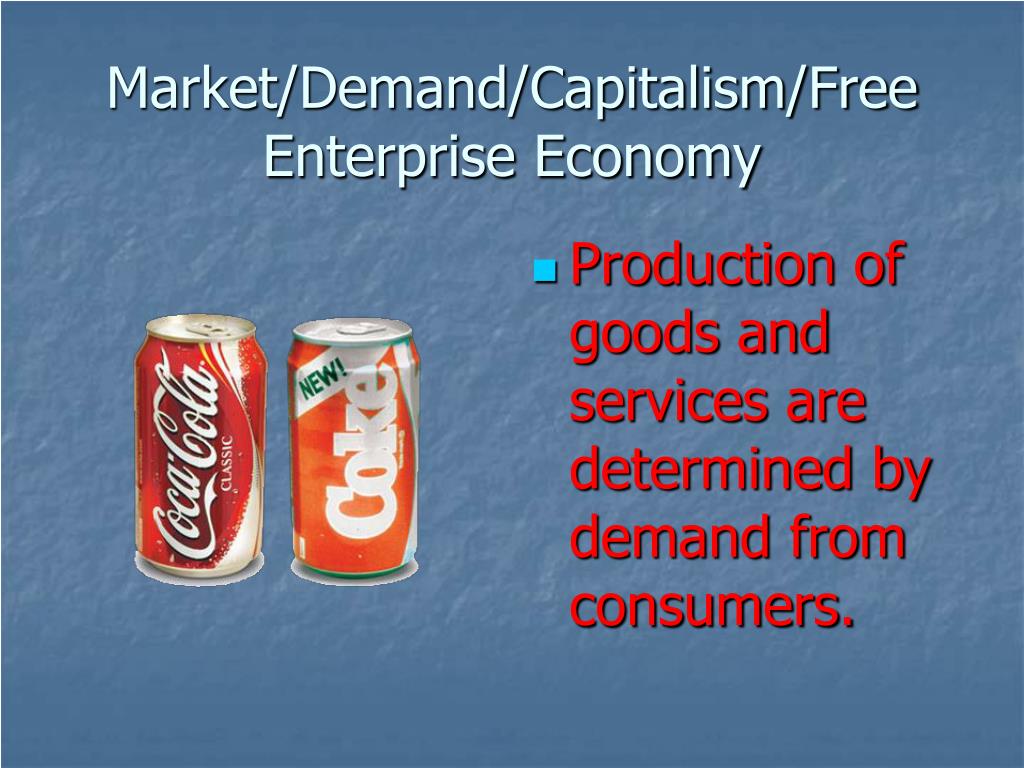 Market/Demand/Capitalism/Free Enterprise Economy

Coca-Cola CLASSIC

NEW! Coke

Production of goods and services are determined by demand from consumers.